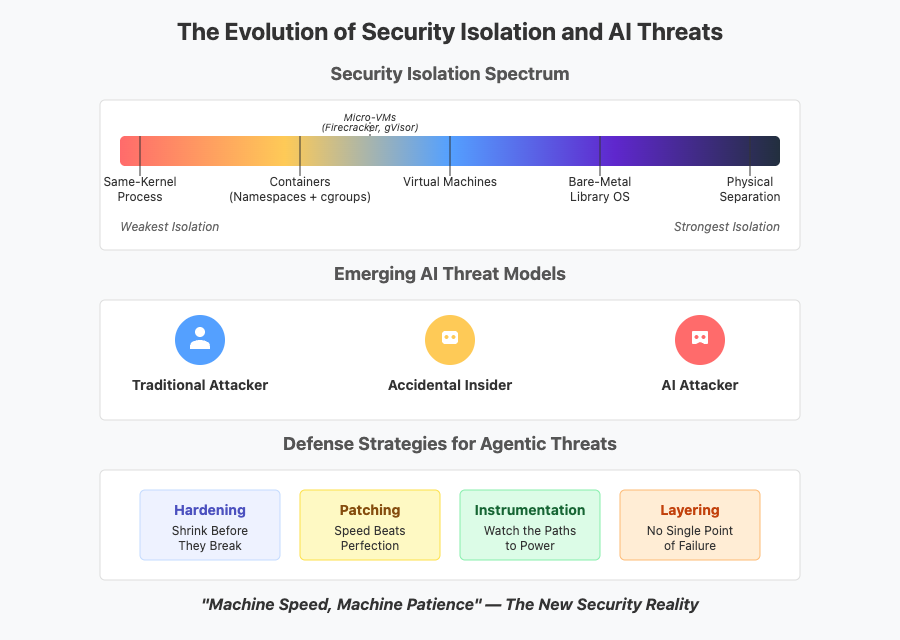 The Evolution of Security Isolation and AI Threats

Security Isolation Spectrum

Micro-VMs
(Firecracker, gVisor)

Same-Kernel Process

Containers (Namespaces + cgroups)

Virtual Machines

Bare-Metal Library OS

Physical Separation

Weakest Isolation

Strongest Isolation

Emerging AI Threat Models

Traditional Attacker

Accidental Insider

AI Attacker

Defense Strategies for Agentic Threats

Hardening
Shrink Before They Break

Patching
Speed Beats Perfection

Instrumentation
Watch the Paths to Power

Layering
No Single Point of Failure

"Machine Speed, Machine Patience" — The New Security Reality